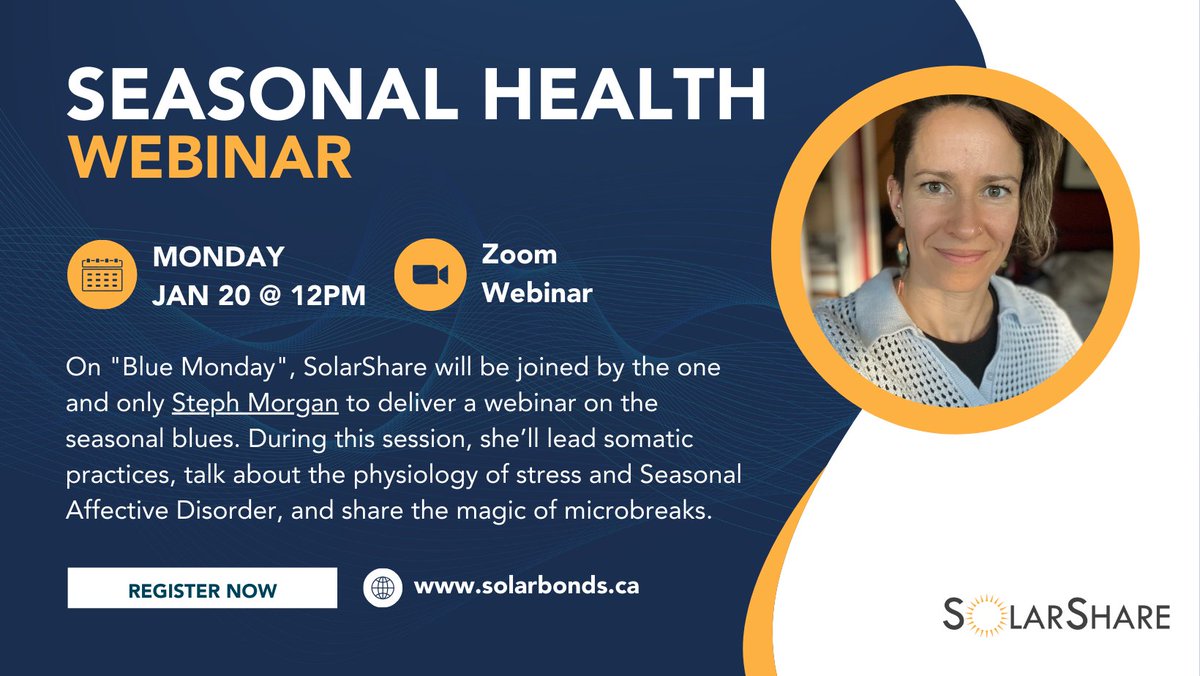 SEASONAL HEALTH
WEBINAR

MONDAY
JAN 20 @ 12PM

Zoom
Webinar

On "Blue Monday", SolarShare will be joined by the one and only Steph Morgan to deliver a webinar on the seasonal blues. During this session, she'll lead somatic practices, talk about the physiology of stress and Seasonal Affective Disorder, and share the magic of microbreaks.

REGISTER NOW

www.solarbonds.ca

SOLARSHARE